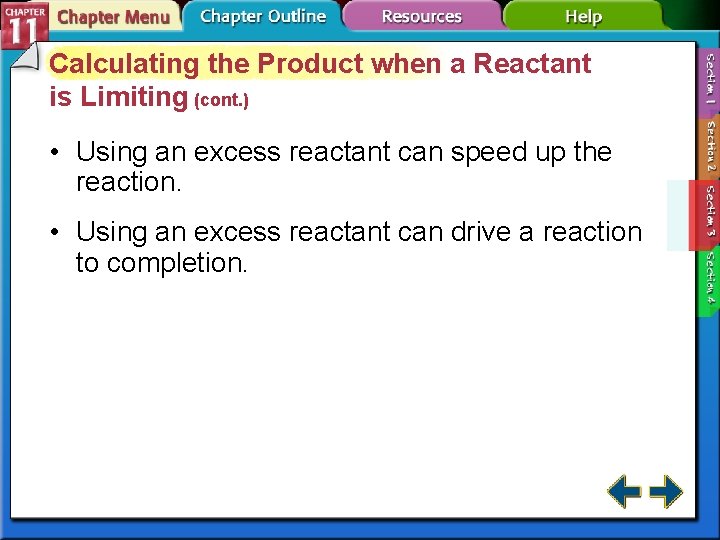 CHAPTER 11 Chapter Menu Chapter Outline Resources Help

Calculating the Product when a Reactant is Limiting (cont.)

• Using an excess reactant can speed up the reaction.

• Using an excess reactant can drive a reaction to completion.

Section 1
Section 2
Section 3
Section 4